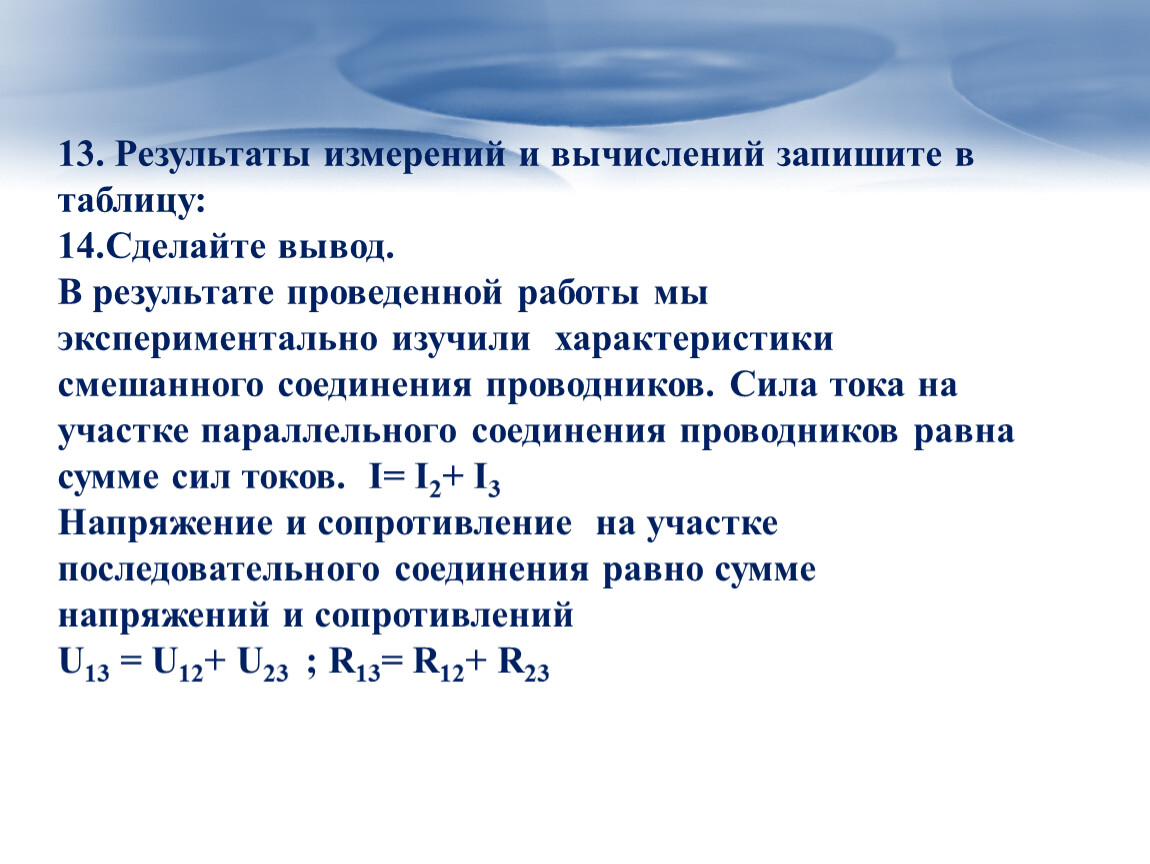 13. Результаты измерений и вычислений запишите в таблицу:
14.Сделайте вывод.
В результате проведенной работы мы экспериментально изучили характеристики смешанного соединения проводников. Сила тока на участке параллельного соединения проводников равна сумме сил токов. $I= I_2+ I_3$
Напряжение и сопротивление на участке последовательного соединения равно сумме напряжений и сопротивлений
$U_{13} = U_{12}+ U_{23}$ ; $R_{13}= R_{12}+ R_{23}$